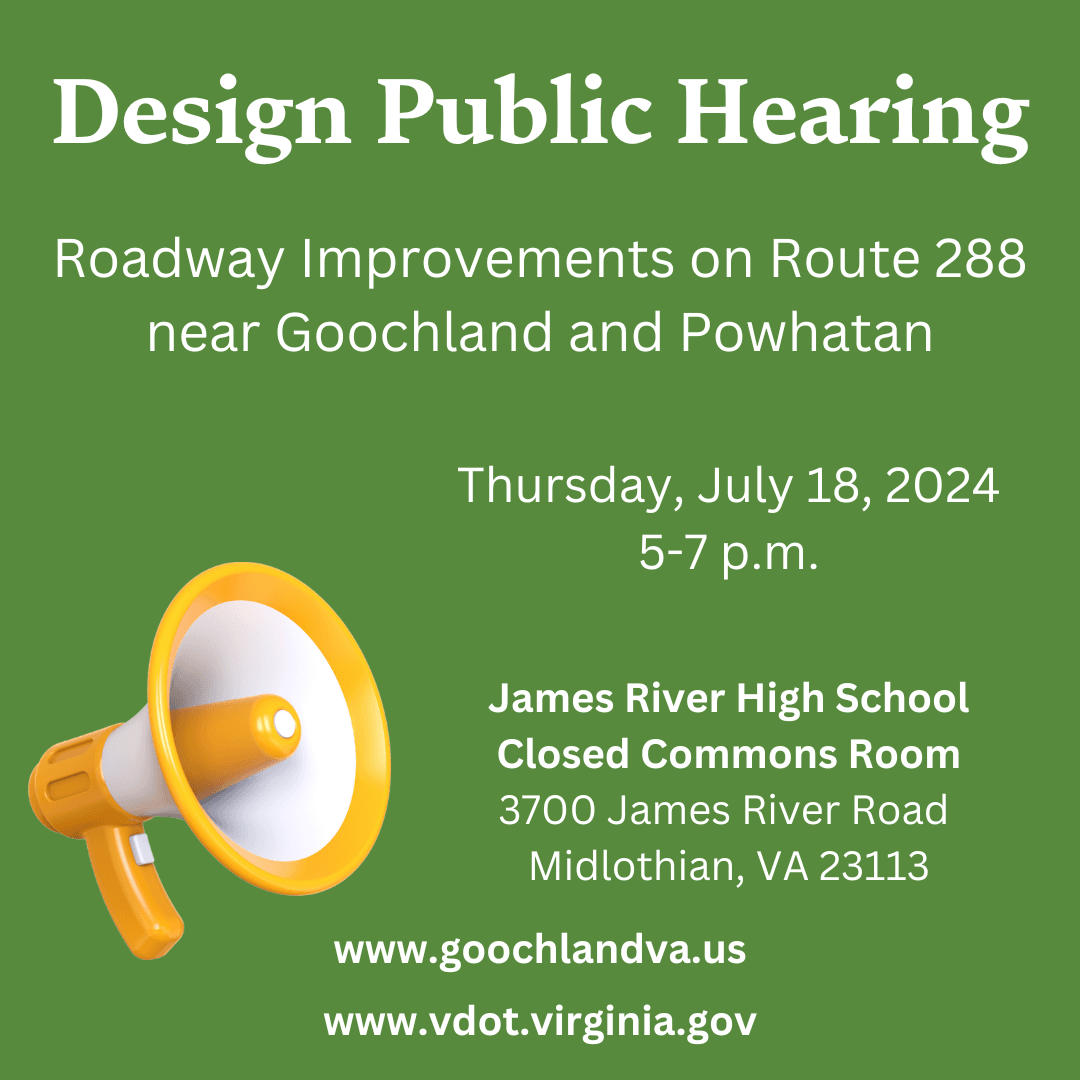 Design Public Hearing

Roadway Improvements on Route 288 near Goochland and Powhatan

Thursday, July 18, 2024
5-7 p.m.

James River High School
Closed Commons Room
3700 James River Road
Midlothian, VA 23113

www.goochlandva.us

www.vdot.virginia.gov